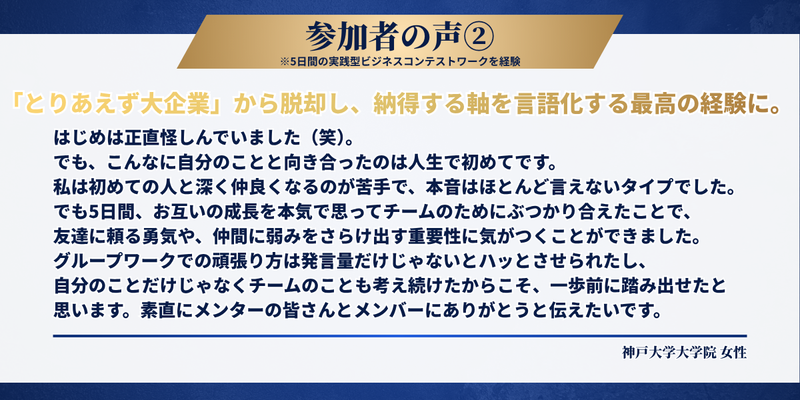 参加者の声②
※5日間の実践型ビジネスコンテストワークを経験

「とりあえず大企業」から脱却し、納得する軸を言語化する最高の経験に。

はじめは正直怪しんでいました（笑）。
でも、こんなに自分のことと向き合ったのは人生で初めてです。
私は初めての人と深く仲良くなるのが苦手で、本音はほとんど言えないタイプでした。
でも5日間、お互いの成長を本気で思ってチームのためにぶつかり合えたことで、
友達に頼る勇気や、仲間に弱みをさらけ出す重要性に気がつくことができました。
グループワークでの頑張り方は発言量だけじゃないとハッとさせられたし、
自分のことだけじゃなくチームのことも考え続けたからこそ、一歩前に踏み出せたと
思います。素直にメンターの皆さんとメンバーにありがとうと伝えたいです。

神戸大学大学院 女性